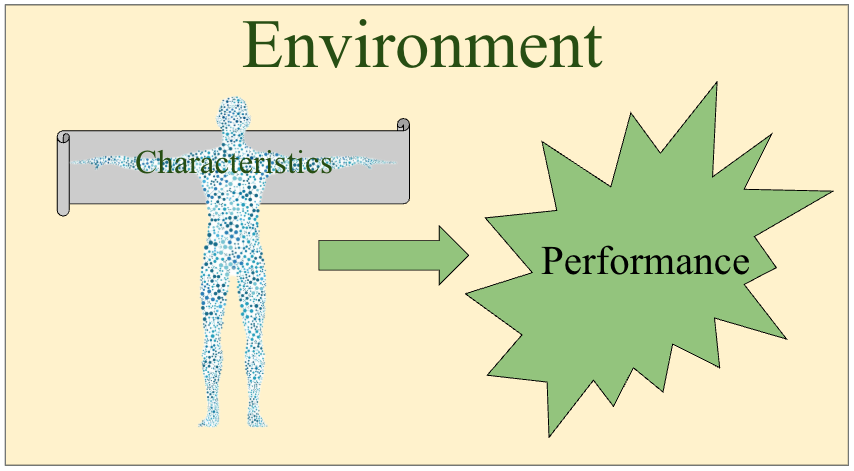 Environment

Characteristics

Performance